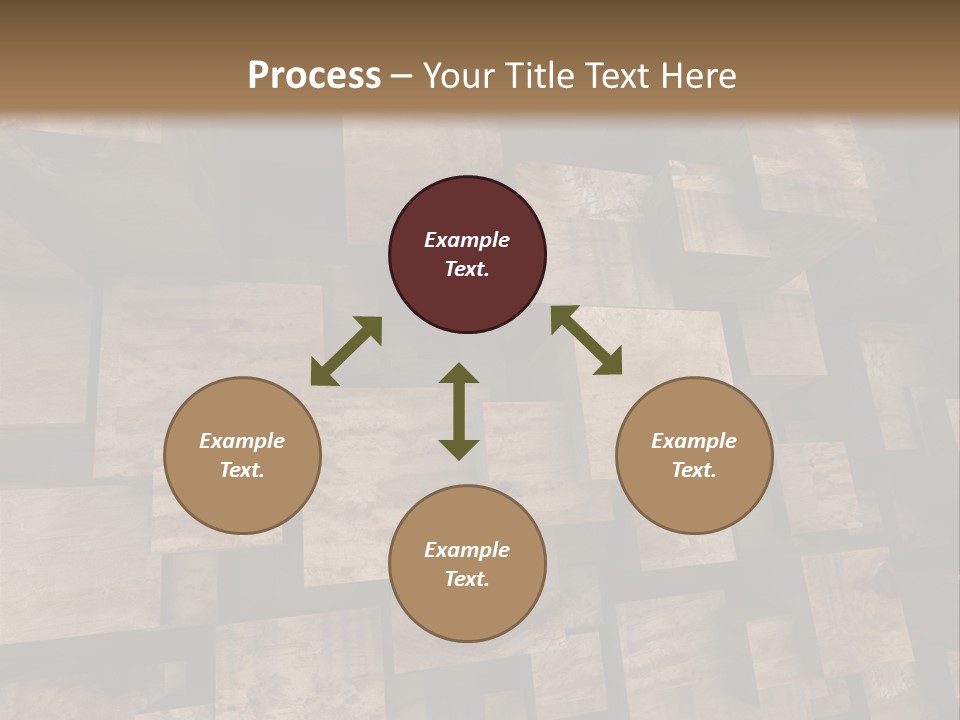 Process – Your Title Text Here

Example Text.

Example Text.

Example Text.

Example Text.